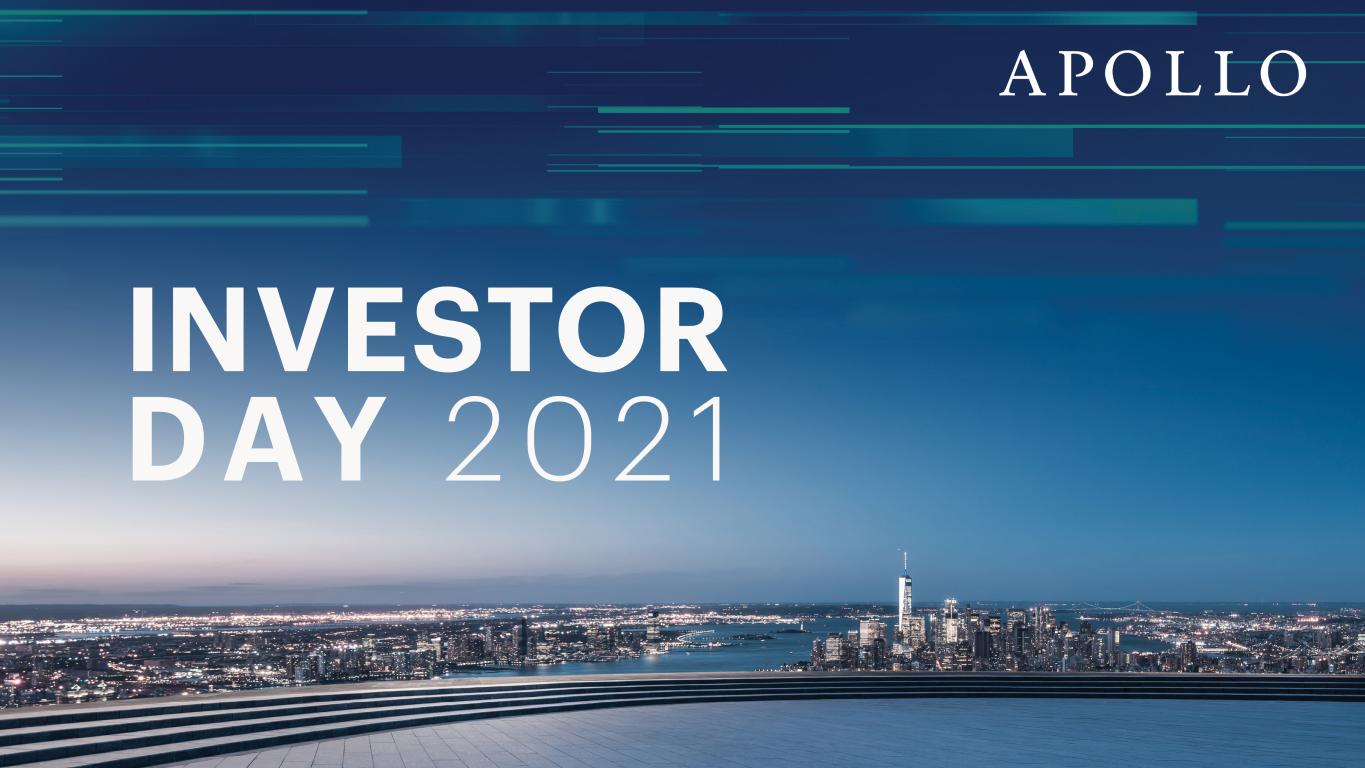 APOLLO

INVESTOR DAY 2021